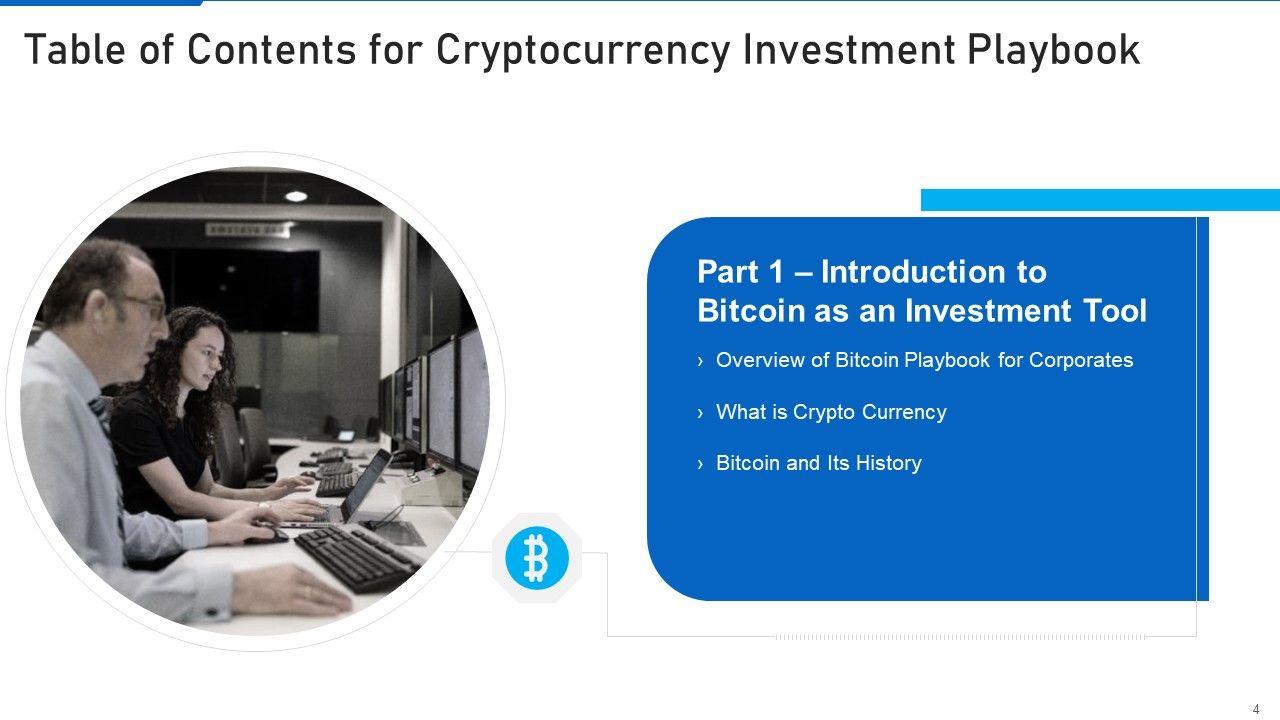 Table of Contents for Cryptocurrency Investment Playbook

Part 1 – Introduction to Bitcoin as an Investment Tool

› Overview of Bitcoin Playbook for Corporates

› What is Crypto Currency

› Bitcoin and Its History

4